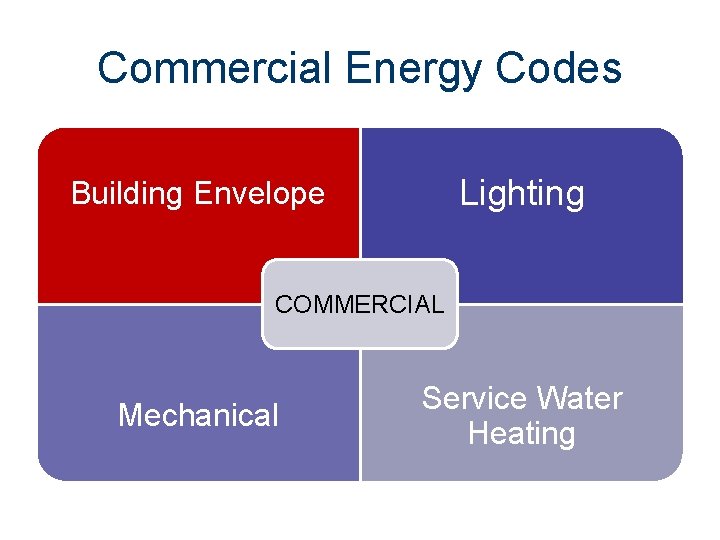 Commercial Energy Codes

Building Envelope

Lighting

COMMERCIAL

Mechanical

Service Water Heating